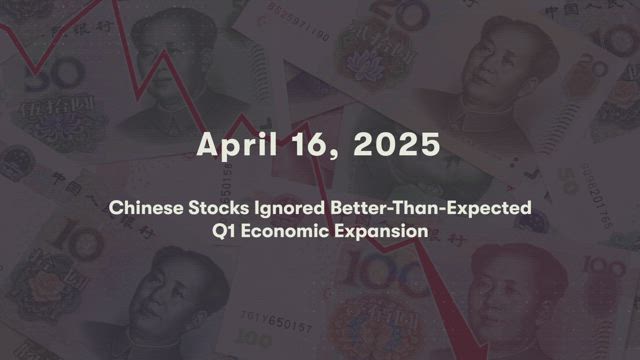 April 16, 2025

Chinese Stocks Ignored Better-Than-Expected Q1 Economic Expansion